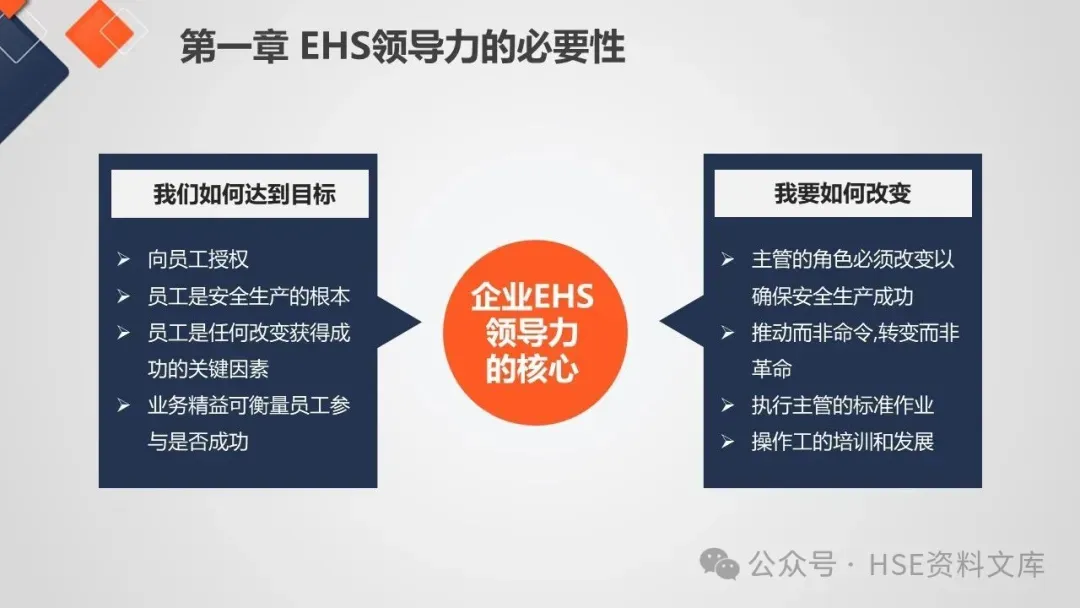 第一章 EHS领导力的必要性

我们如何达到目标

➢ 向员工授权
➢ 员工是安全生产的根本
➢ 员工是任何改变获得成功的关键因素
➢ 业务精益可衡量员工参与是否成功

企业EHS领导力的核心

我要如何改变

➢ 主管的角色必须改变以确保安全生产成功
➢ 推动而非命令,转变而非革命
➢ 执行主管的标准作业
➢ 操作工的培训和发展

公众号 · HSE资料文库